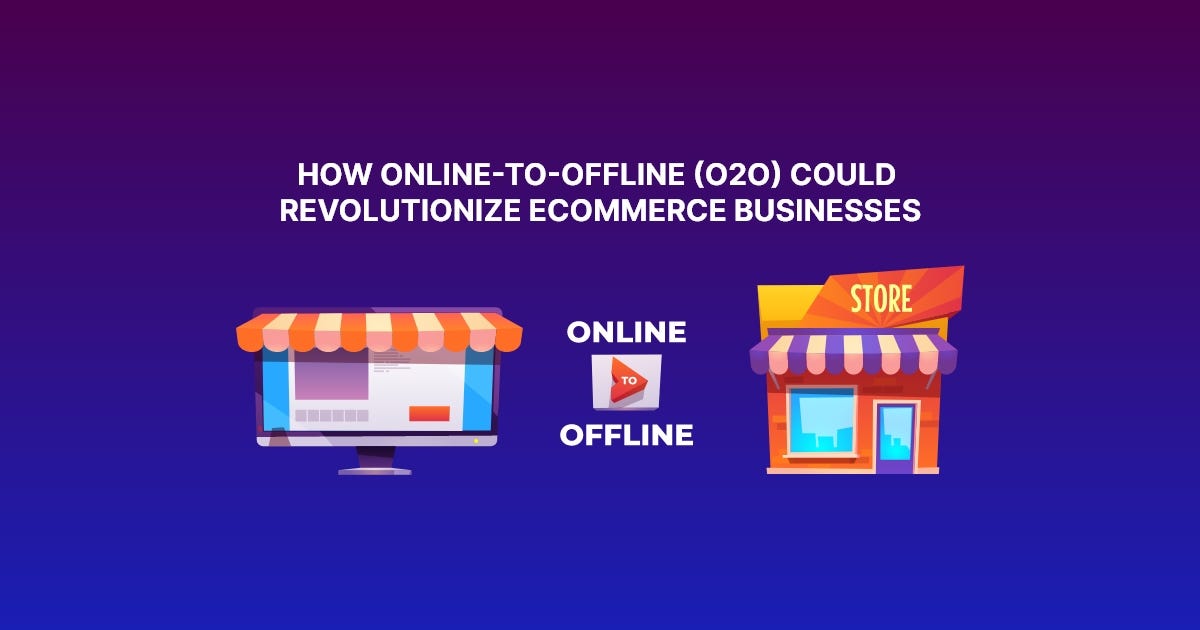 HOW ONLINE-TO-OFFLINE (O2O) COULD REVOLUTIONIZE ECOMMERCE BUSINESSES

ONLINE
TO
OFFLINE

STORE